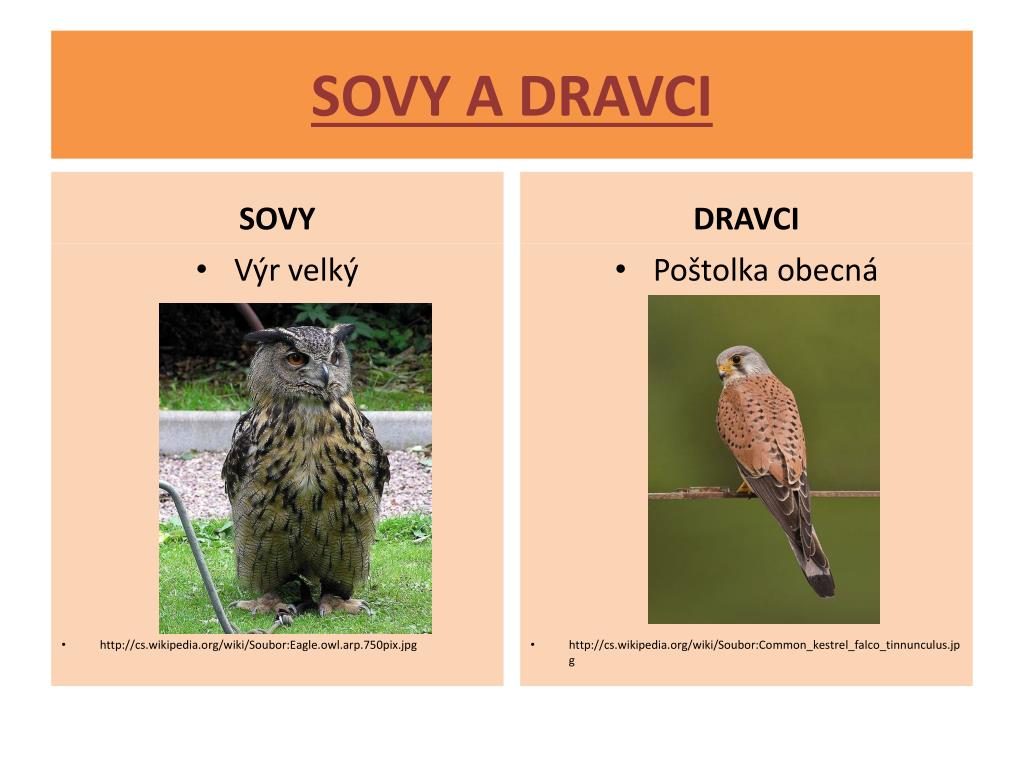 SOVY A DRAVCI

SOVY

• Výr velký

• http://cs.wikipedia.org/wiki/Soubor:Eagle.owl.arp.750pix.jpg

DRAVCI

• Poštolka obecná

• http://cs.wikipedia.org/wiki/Soubor:Common_kestrel_falco_tinnunculus.jpg